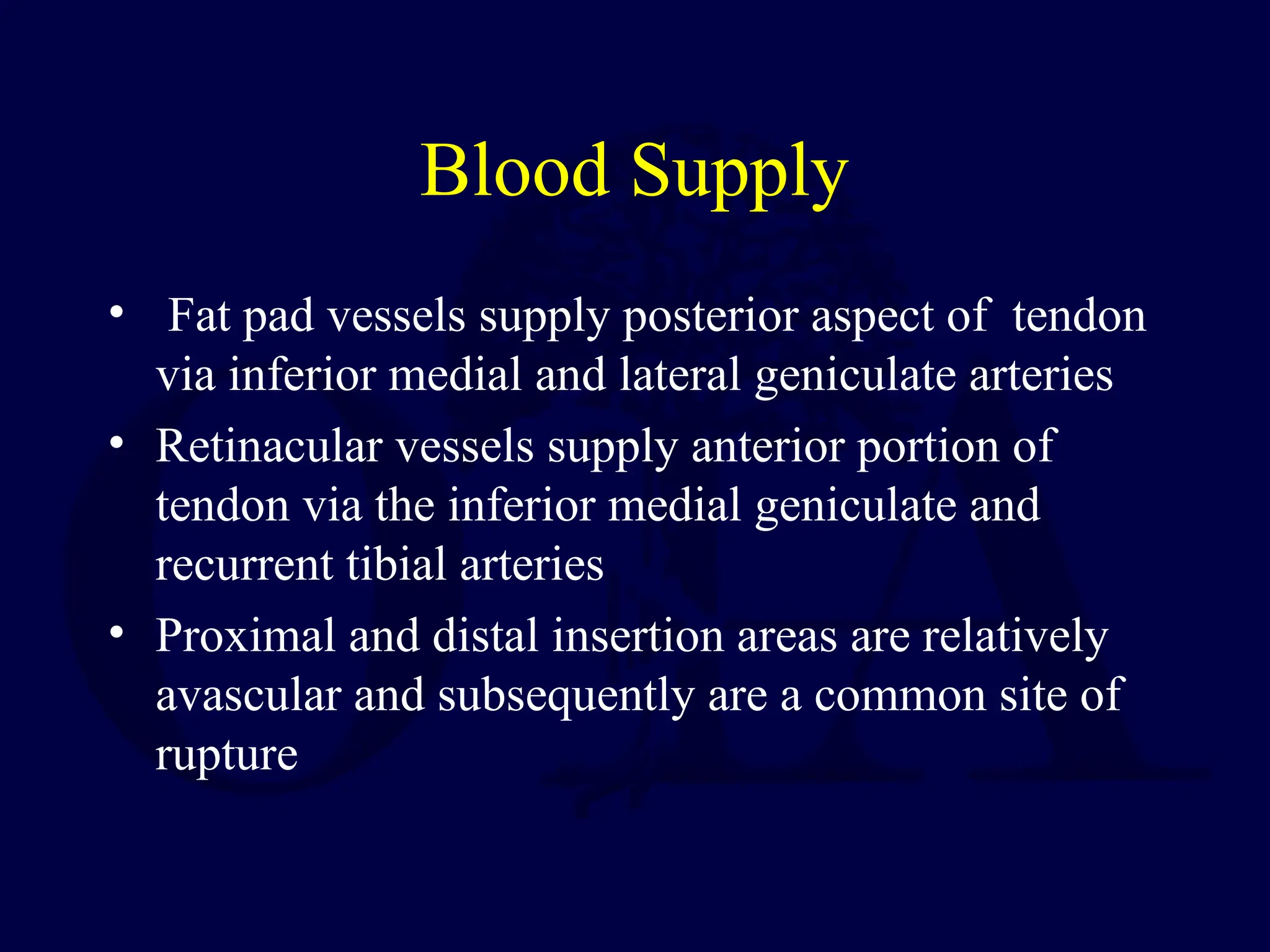 Blood Supply

• Fat pad vessels supply posterior aspect of tendon via inferior medial and lateral geniculate arteries
• Retinacular vessels supply anterior portion of tendon via the inferior medial geniculate and recurrent tibial arteries
• Proximal and distal insertion areas are relatively avascular and subsequently are a common site of rupture